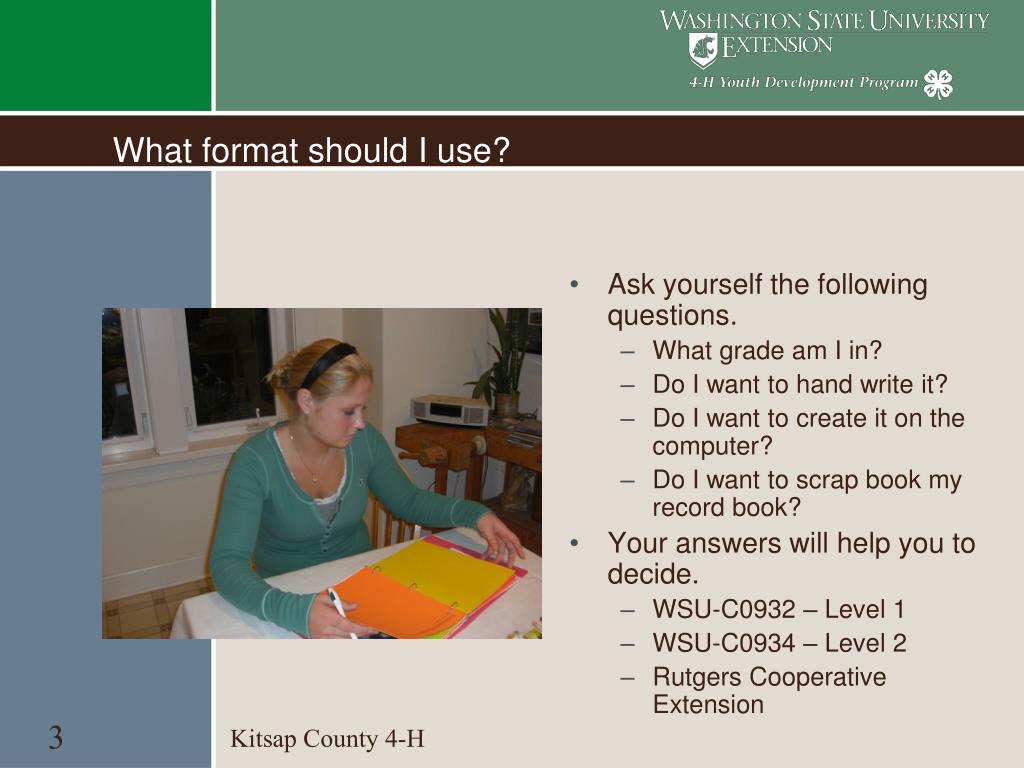 WASHINGTON STATE UNIVERSITY
EXTENSION
4-H Youth Development Program

What format should I use?

• Ask yourself the following questions.
– What grade am I in?
– Do I want to hand write it?
– Do I want to create it on the computer?
– Do I want to scrap book my record book?
• Your answers will help you to decide.
– WSU-C0932 – Level 1
– WSU-C0934 – Level 2
– Rutgers Cooperative Extension

3

Kitsap County 4-H